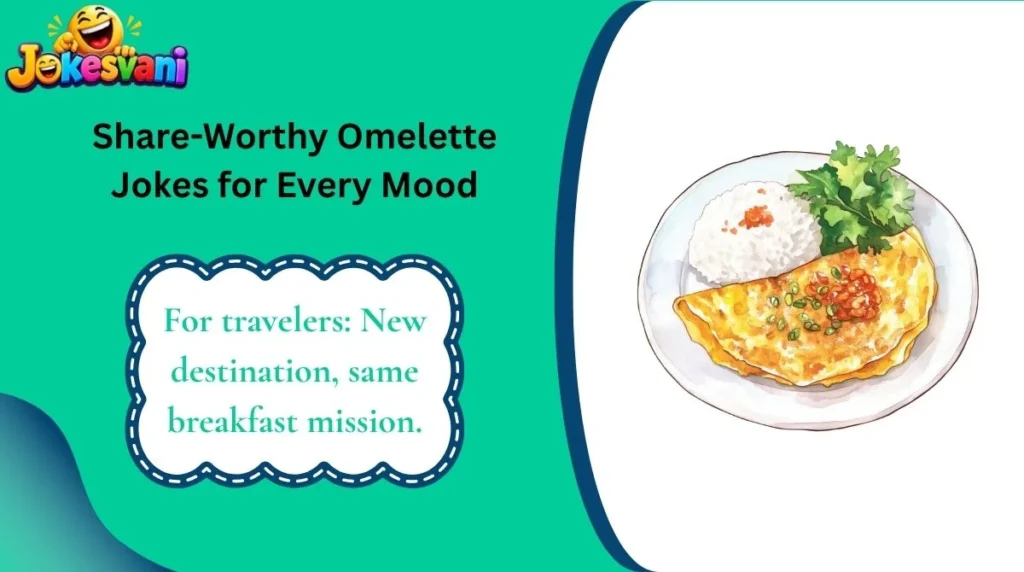 Jokesvani

Share-Worthy Omelette Jokes for Every Mood

For travelers: New destination, same breakfast mission.